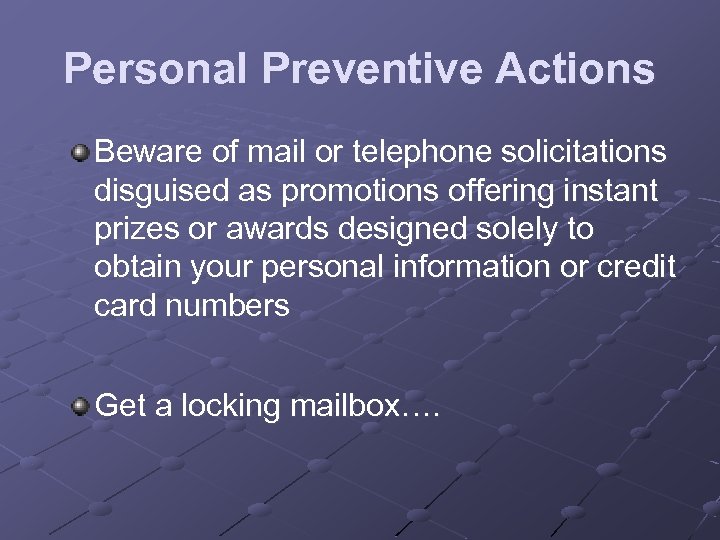 Personal Preventive Actions

Beware of mail or telephone solicitations disguised as promotions offering instant prizes or awards designed solely to obtain your personal information or credit card numbers

Get a locking mailbox….